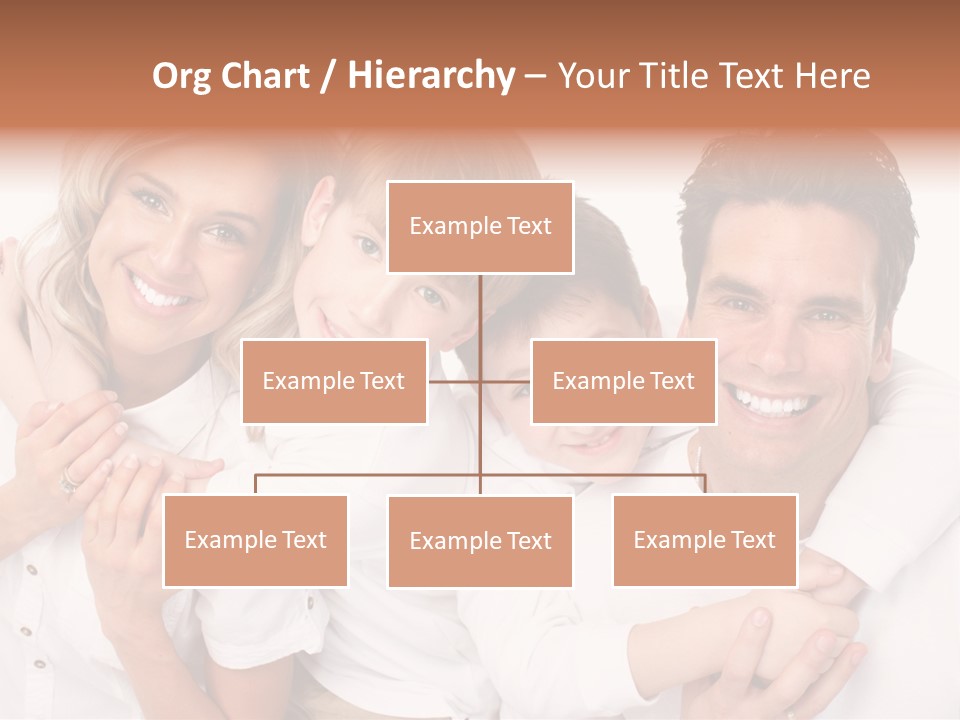 Org Chart / Hierarchy – Your Title Text Here

Example Text

Example Text

Example Text

Example Text

Example Text

Example Text